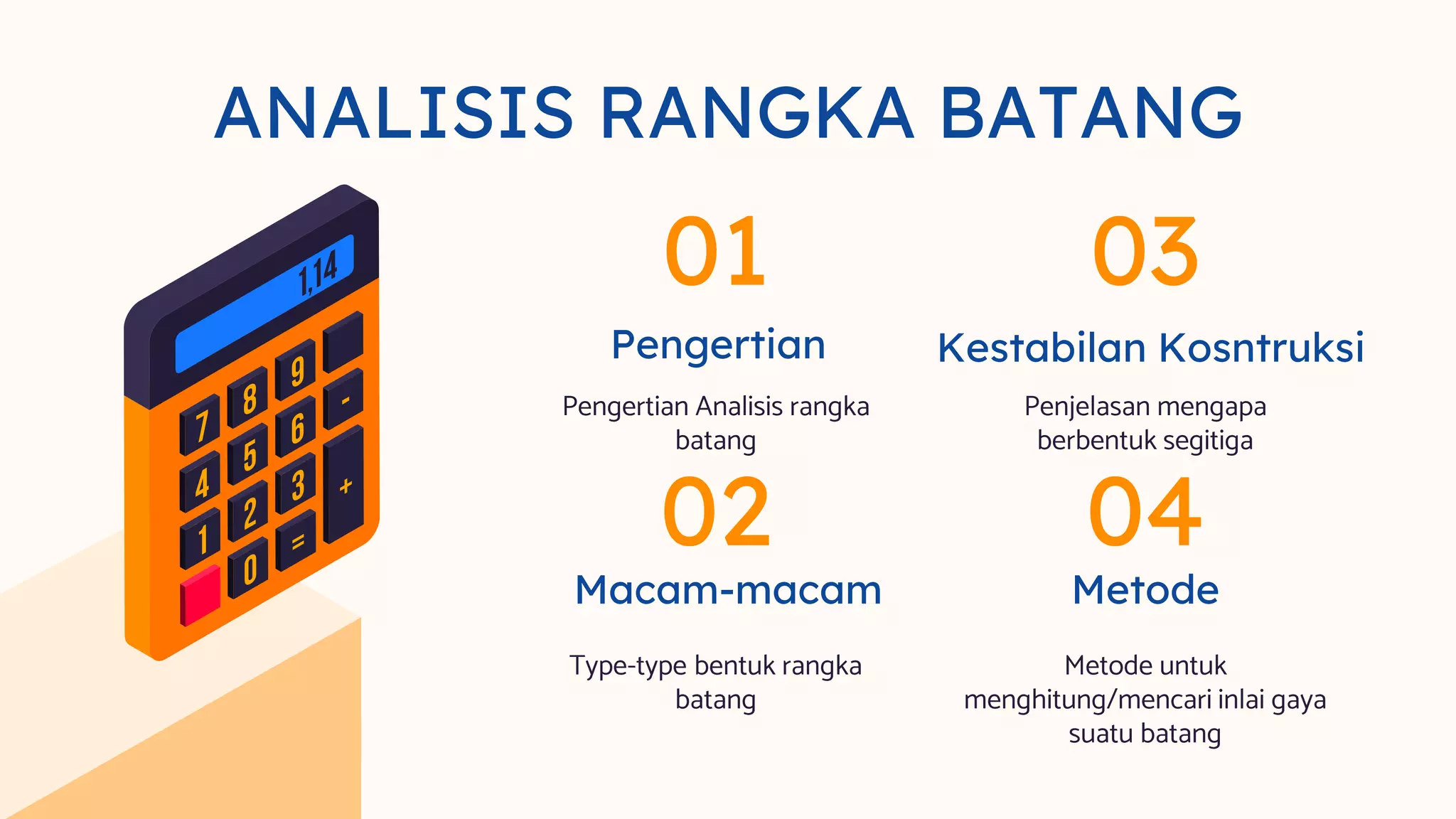 ANALISIS RANGKA BATANG

1,14

7 8 9
4 5 6 -
1 2 3 +
0 =

01

Pengertian

Pengertian Analisis rangka batang

02

Macam-macam

Type-type bentuk rangka batang

03

Kestabilan Kosntruksi

Penjelasan mengapa berbentuk segitiga

04

Metode

Metode untuk menghitung/mencari inlai gaya suatu batang